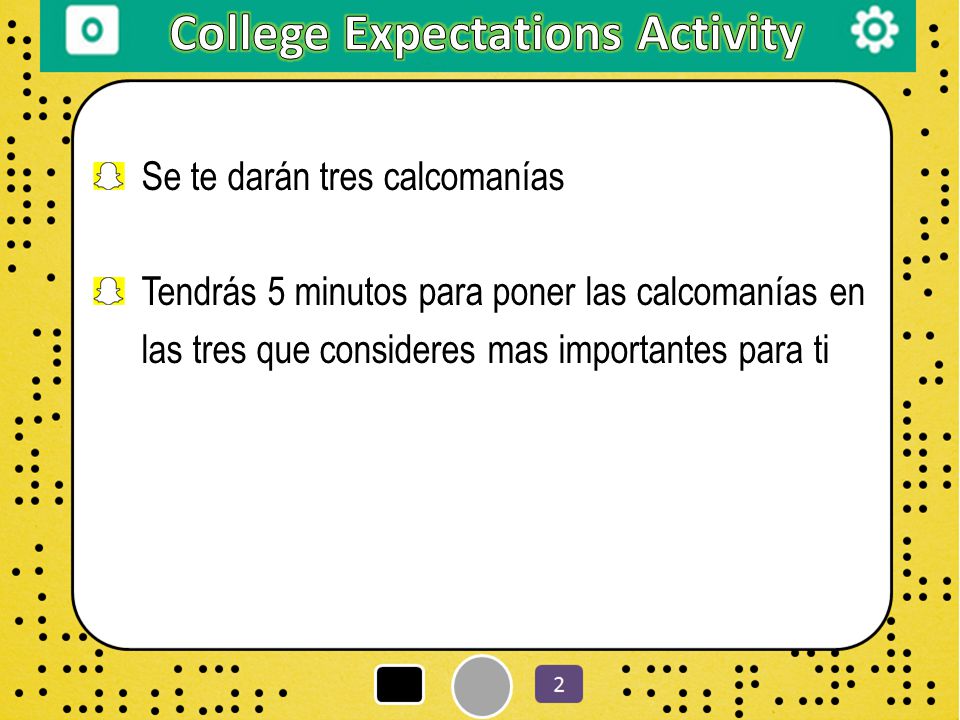 College Expectations Activity

Se te darán tres calcomanías

Tendrás 5 minutos para poner las calcomanías en las tres que consideres mas importantes para ti

2